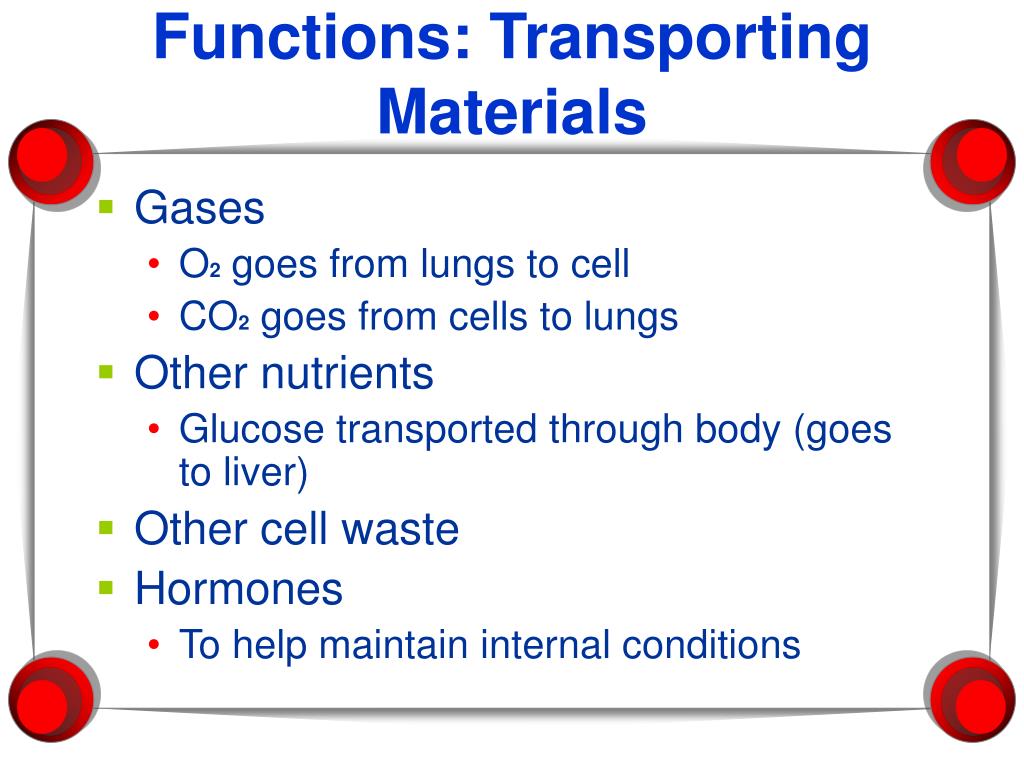 Functions: Transporting Materials

- Gases
  - $O_2$ goes from lungs to cell
  - $CO_2$ goes from cells to lungs
- Other nutrients
  - Glucose transported through body (goes to liver)
- Other cell waste
- Hormones
  - To help maintain internal conditions